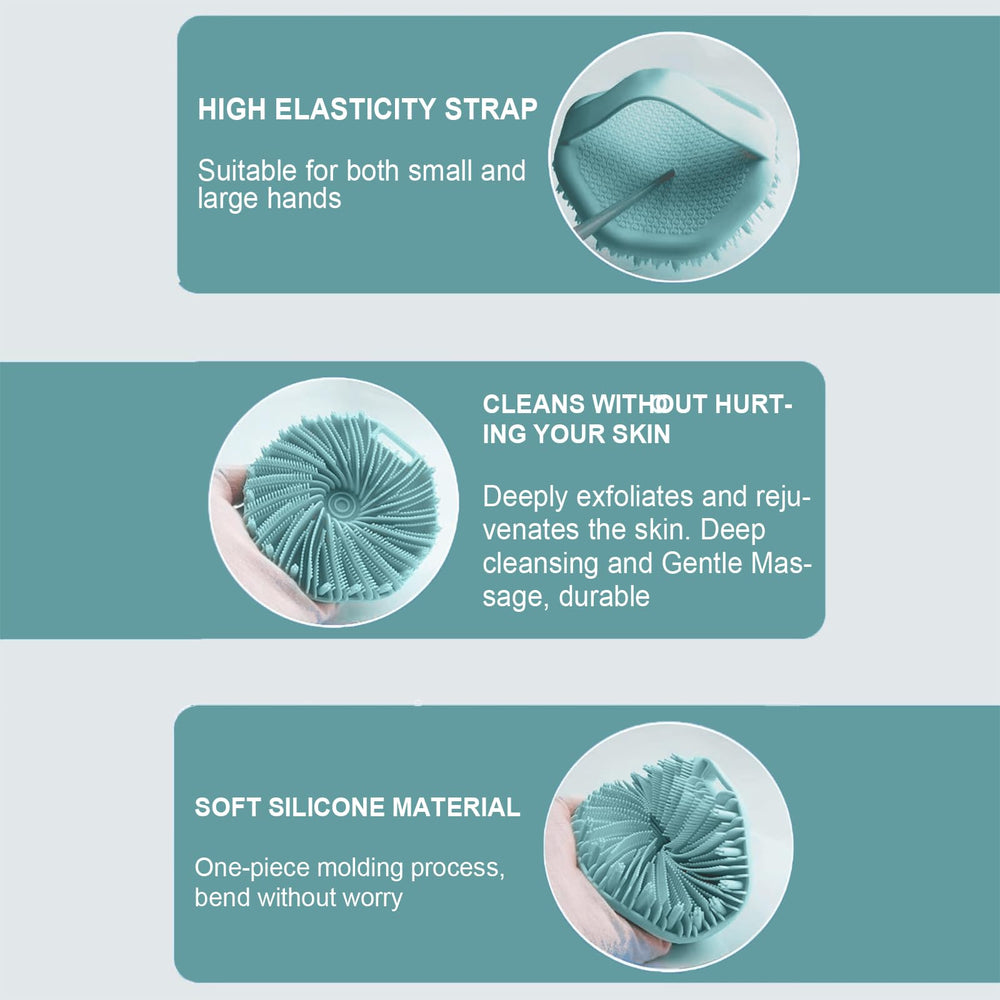 HIGH ELASTICITY STRAP

Suitable for both small and large hands

CLEANS WITHOUT HURTING YOUR SKIN

Deeply exfoliates and rejuvenates the skin. Deep cleansing and Gentle Massage, durable

SOFT SILICONE MATERIAL

One-piece molding process, bend without worry